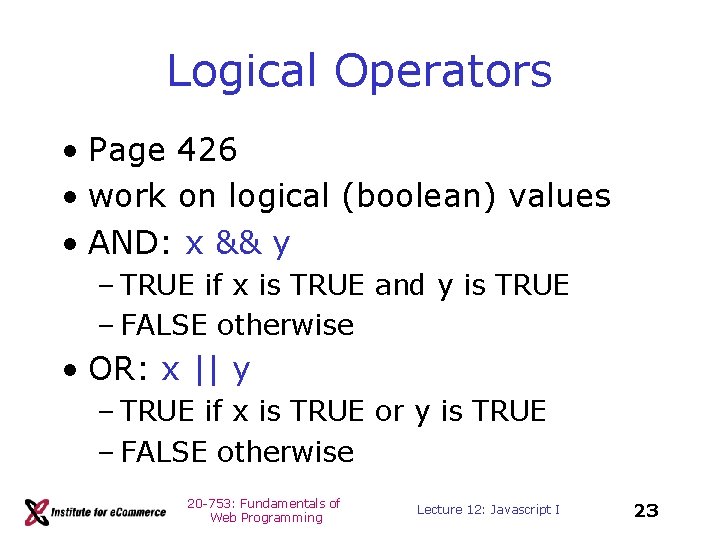 Logical Operators

• Page 426
• work on logical (boolean) values
• AND: x && y
– TRUE if x is TRUE and y is TRUE
– FALSE otherwise
• OR: x || y
– TRUE if x is TRUE or y is TRUE
– FALSE otherwise

Institute for eCommerce

20-753: Fundamentals of Web Programming

Lecture 12: Javascript I

23